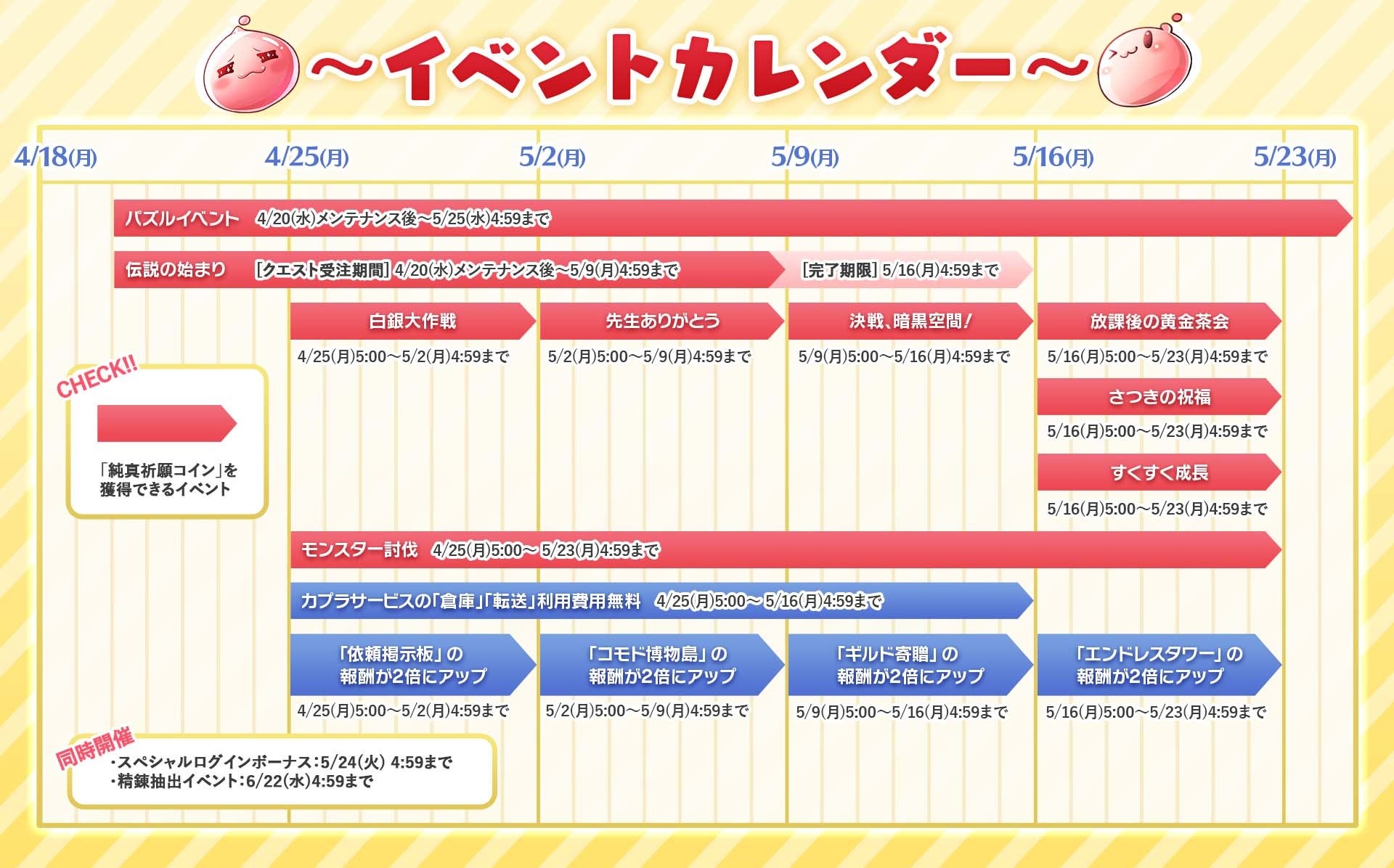 ～イベントカレンダー～

4/18(月) 4/25(月) 5/2(月) 5/9(月) 5/16(月) 5/23(月)

パズルイベント 4/20(水)メンテナンス後～5/25(水)4:59まで

伝説の始まり [クエスト受注期間] 4/20(水)メンテナンス後～5/9(月)4:59まで [完了期限] 5/16(月)4:59まで

白銀大作戦
4/25(月)5:00～5/2(月)4:59まで

先生ありがとう
5/2(月)5:00～5/9(月)4:59まで

決戦、暗黒空間！
5/9(月)5:00～5/16(月)4:59まで

放課後の黄金茶会
5/16(月)5:00～5/23(月)4:59まで

さつきの祝福
5/16(月)5:00～5/23(月)4:59まで

すくすく成長
5/16(月)5:00～5/23(月)4:59まで

CHECK!!
「純真祈願コイン」を獲得できるイベント

モンスター討伐 4/25(月)5:00～5/23(月)4:59まで

カプラサービスの「倉庫」「転送」利用費用無料 4/25(月)5:00～5/16(月)4:59まで

「依頼掲示板」の報酬が2倍にアップ
4/25(月)5:00～5/2(月)4:59まで

「コモド博物島」の報酬が2倍にアップ
5/2(月)5:00～5/9(月)4:59まで

「ギルド寄贈」の報酬が2倍にアップ
5/9(月)5:00～5/16(月)4:59まで

「エンドレスタワー」の報酬が2倍にアップ
5/16(月)5:00～5/23(月)4:59まで

同時開催
・スペシャルログインボーナス：5/24(火) 4:59まで
・精錬抽出イベント：6/22(水)4:59まで